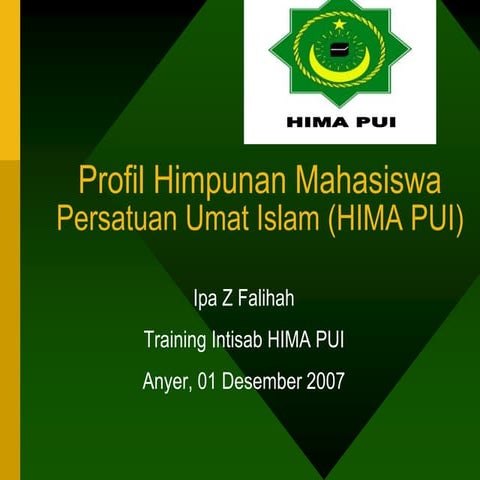 HIMA PUI

Profil Himpunan Mahasiswa Persatuan Umat Islam (HIMA PUI)

Ipa Z Falihah

Training Intisab HIMA PUI

Anyer, 01 Desember 2007